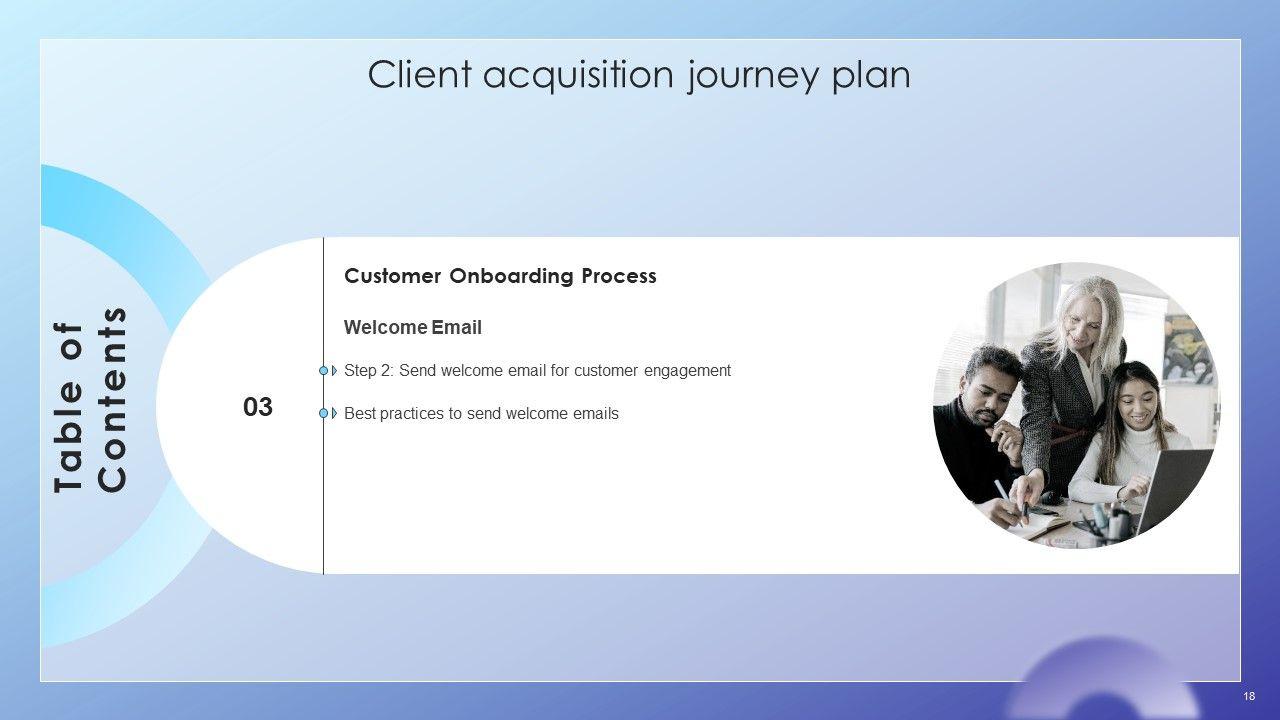 Client acquisition journey plan

Table of Contents

03

Customer Onboarding Process

Welcome Email

Step 2: Send welcome email for customer engagement

Best practices to send welcome emails

18